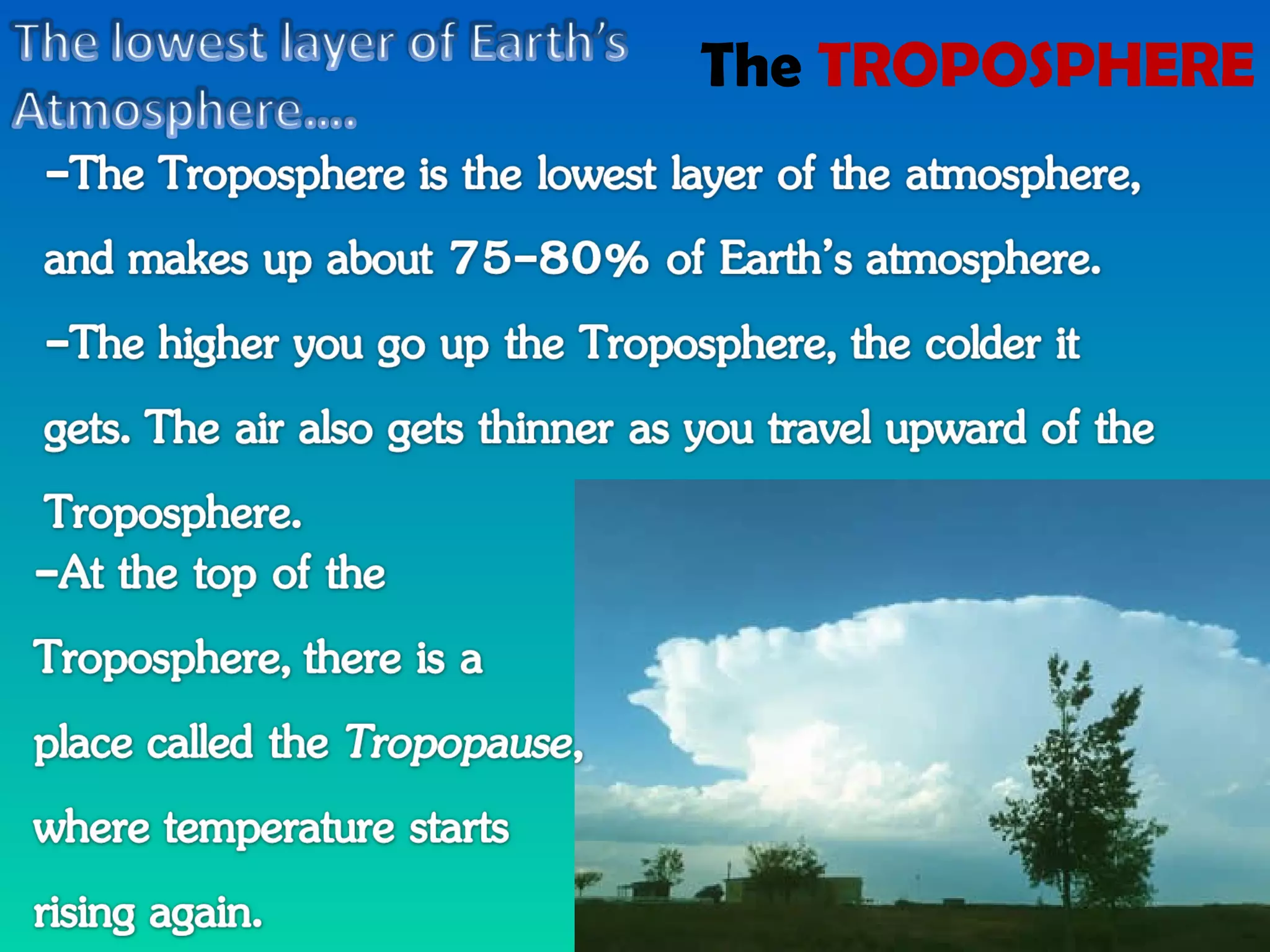 The lowest layer of Earth's Atmosphere….

The TROPOSPHERE

-The Troposphere is the lowest layer of the atmosphere, and makes up about 75-80% of Earth's atmosphere.

-The higher you go up the Troposphere, the colder it gets. The air also gets thinner as you travel upward of the Troposphere.

-At the top of the Troposphere, there is a place called the Tropopause, where temperature starts rising again.